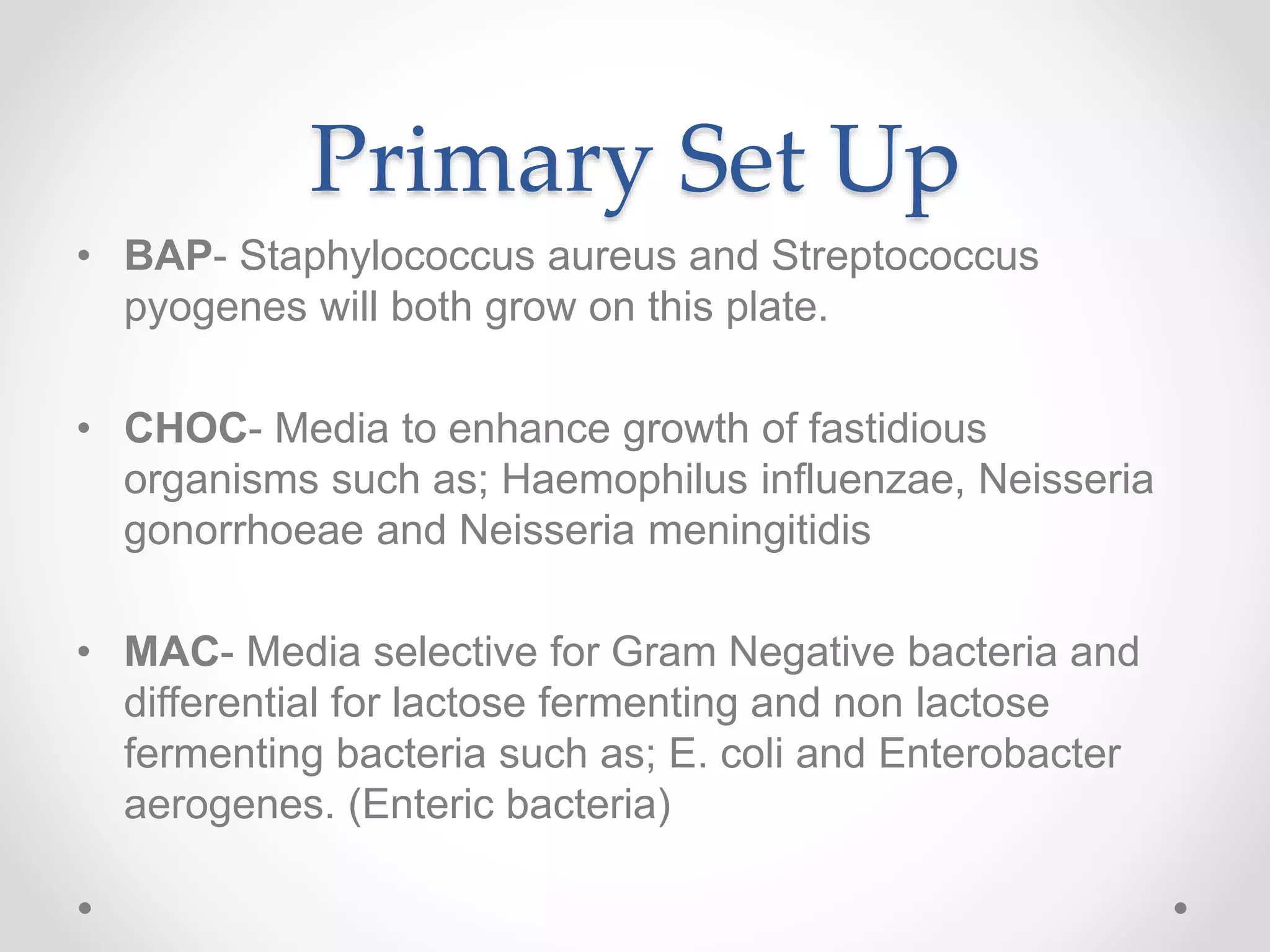 Primary Set Up

• BAP- Staphylococcus aureus and Streptococcus pyogenes will both grow on this plate.

• CHOC- Media to enhance growth of fastidious organisms such as; Haemophilus influenzae, Neisseria gonorrhoeae and Neisseria meningitidis

• MAC- Media selective for Gram Negative bacteria and differential for lactose fermenting and non lactose fermenting bacteria such as; E. coli and Enterobacter aerogenes. (Enteric bacteria)